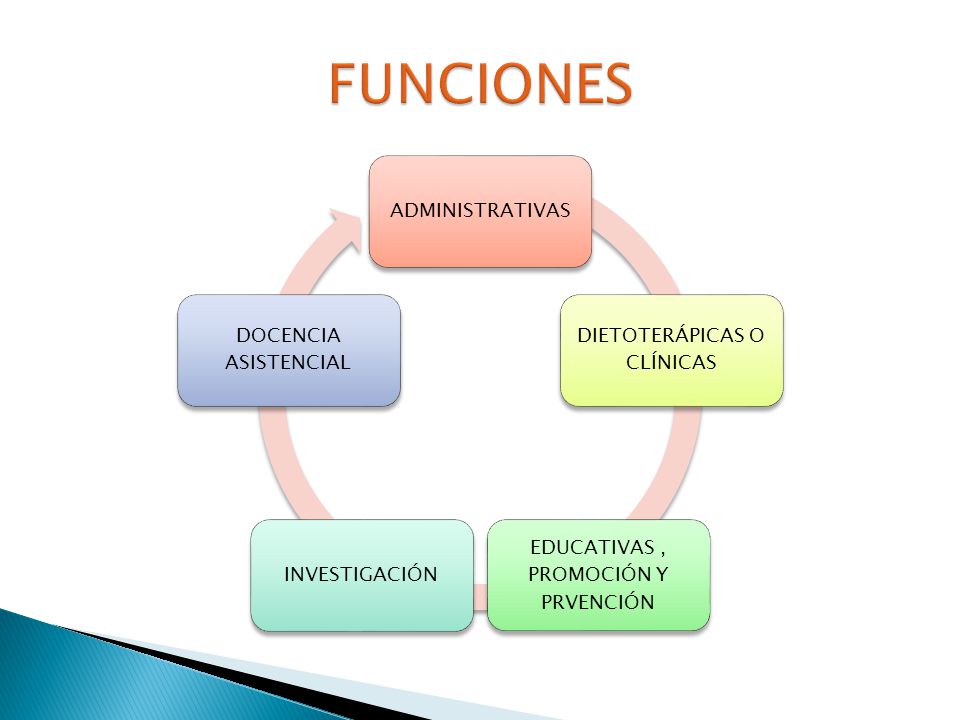 FUNCIONES

ADMINISTRATIVAS

DIETOTERÁPICAS O CLÍNICAS

EDUCATIVAS , PROMOCIÓN Y PRVENCIÓN

INVESTIGACIÓN

DOCENCIA ASISTENCIAL